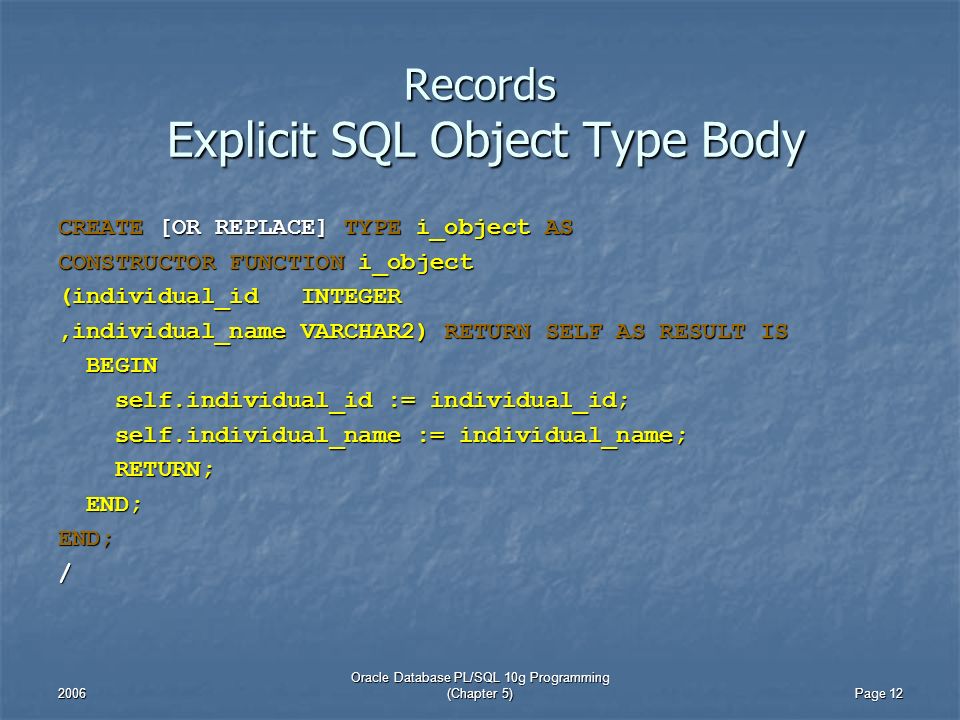 Records
Explicit SQL Object Type Body

CREATE [OR REPLACE] TYPE i_object AS
CONSTRUCTOR FUNCTION i_object
(individual_id INTEGER
,individual_name VARCHAR2) RETURN SELF AS RESULT IS
BEGIN
self.individual_id := individual_id;
self.individual_name := individual_name;
RETURN;
END;
END;
/

2006

Oracle Database PL/SQL 10g Programming (Chapter 5)

Page 12